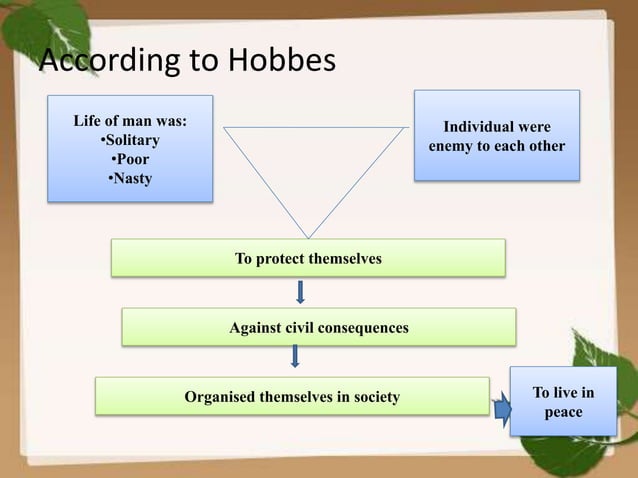 According to Hobbes

Life of man was:
•Solitary
•Poor
•Nasty

Individual were enemy to each other

To protect themselves

Against civil consequences

Organised themselves in society

To live in peace